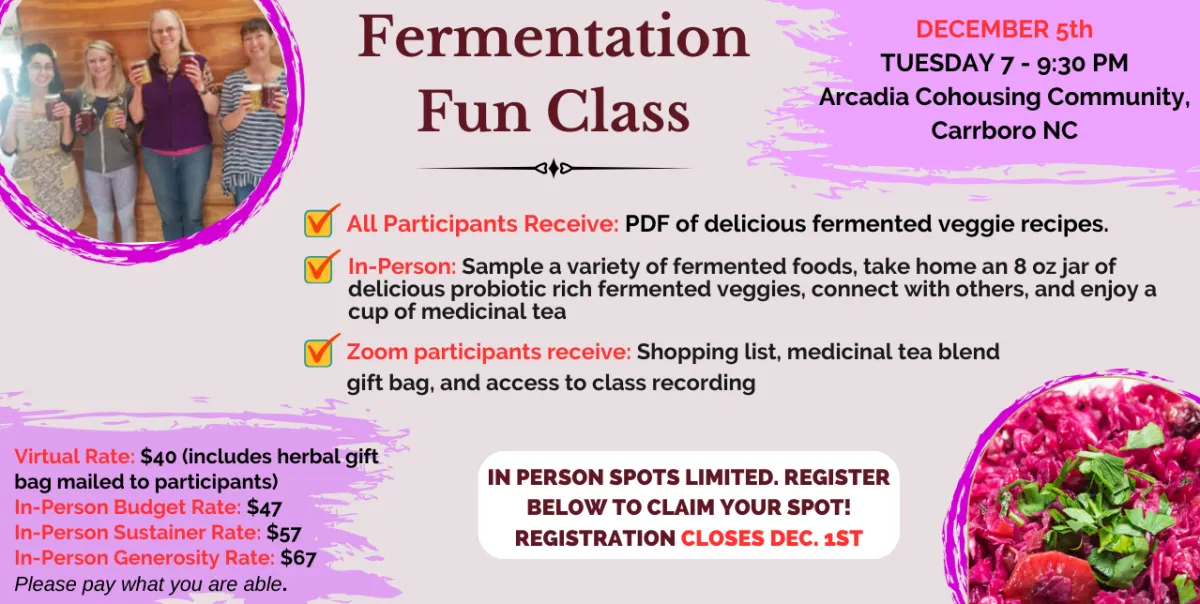 Fermentation Fun Class

DECEMBER 5th
TUESDAY 7 - 9:30 PM
Arcadia Cohousing Community, Carrboro NC

All Participants Receive: PDF of delicious fermented veggie recipes.

In-Person: Sample a variety of fermented foods, take home an 8 oz jar of delicious probiotic rich fermented veggies, connect with others, and enjoy a cup of medicinal tea

Zoom participants receive: Shopping list, medicinal tea blend gift bag, and access to class recording

Virtual Rate: $40 (includes herbal gift bag mailed to participants)
In-Person Budget Rate: $47
In-Person Sustainer Rate: $57
In-Person Generosity Rate: $67
Please pay what you are able.

IN PERSON SPOTS LIMITED. REGISTER BELOW TO CLAIM YOUR SPOT! REGISTRATION CLOSES DEC. 1ST